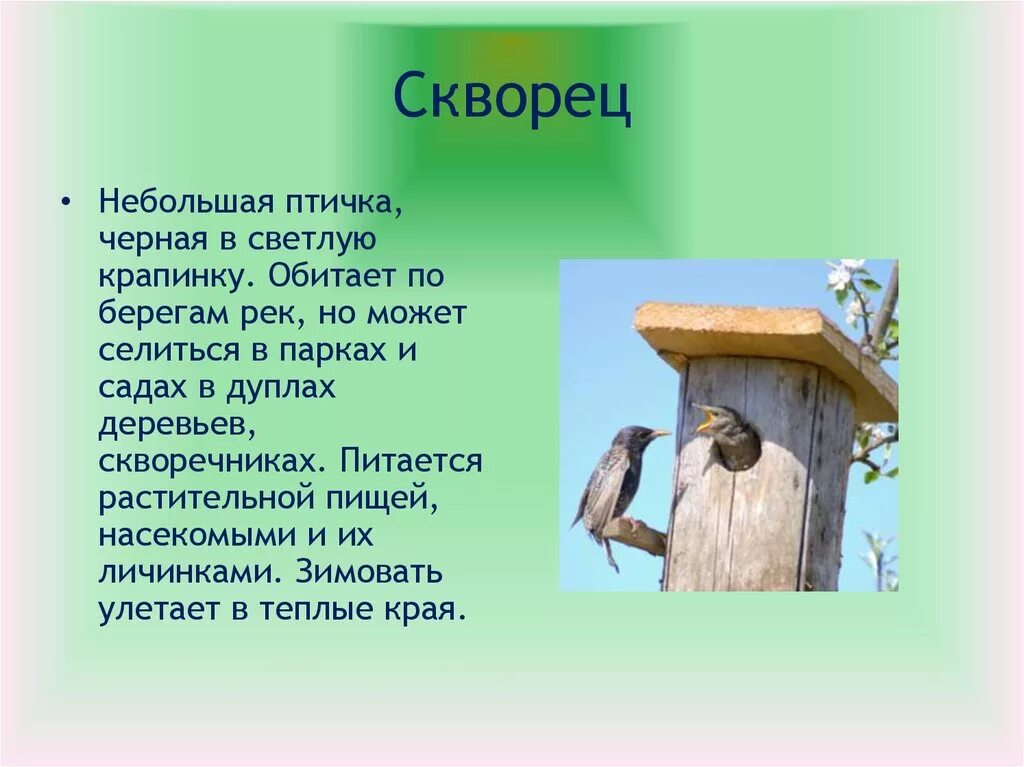 Скворец

• Небольшая птичка, черная в светлую крапинку. Обитает по берегам рек, но может селиться в парках и садах в дуплах деревьев, скворечниках. Питается растительной пищей, насекомыми и их личинками. Зимовать улетает в теплые края.